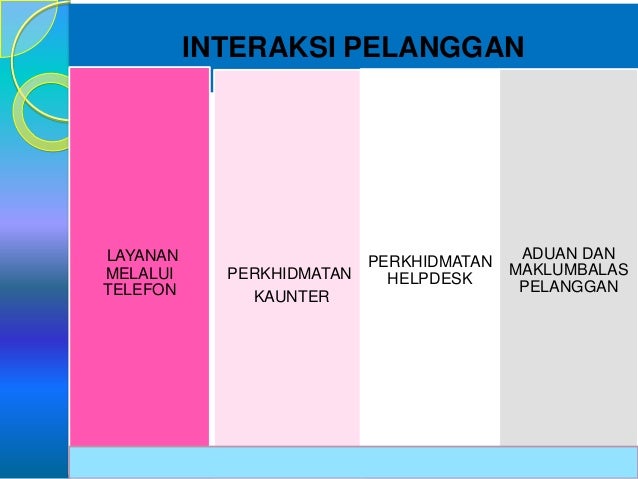 INTERAKSI PELANGGAN

LAYANAN MELALUI TELEFON

PERKHIDMATAN KAUNTER

PERKHIDMATAN HELPDESK

ADUAN DAN MAKLUMBALAS PELANGGAN